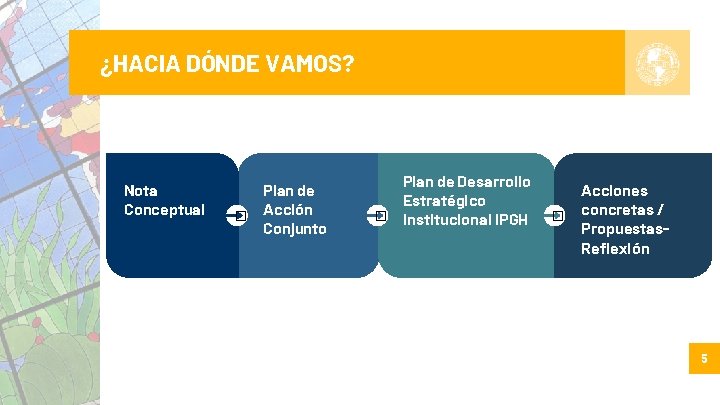 ¿HACIA DÓNDE VAMOS?

Nota Conceptual

Plan de Acción Conjunto

Plan de Desarrollo Estratégico Institucional IPGH

Acciones concretas / Propuestas-Reflexión

5